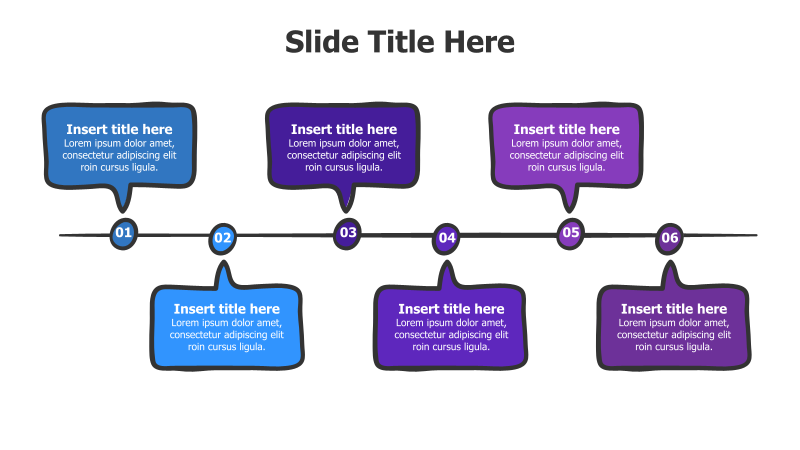 Slide Title Here

Insert title here
Lorem ipsum dolor amet, consectetur adipiscing elit roin cursus ligula.

Insert title here
Lorem ipsum dolor amet, consectetur adipiscing elit roin cursus ligula.

Insert title here
Lorem ipsum dolor amet, consectetur adipiscing elit roin cursus ligula.

01

02

03

04

05

06

Insert title here
Lorem ipsum dolor amet, consectetur adipiscing elit roin cursus ligula.

Insert title here
Lorem ipsum dolor amet, consectetur adipiscing elit roin cursus ligula.

Insert title here
Lorem ipsum dolor amet, consectetur adipiscing elit roin cursus ligula.